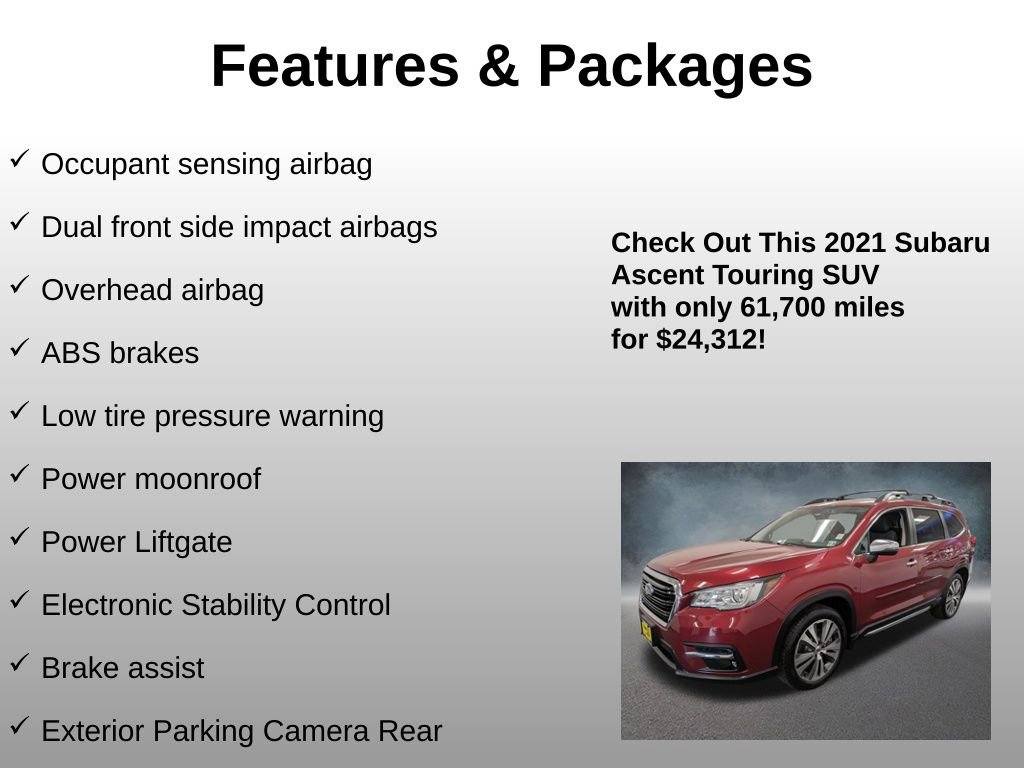 Features & Packages

✓ Occupant sensing airbag

✓ Dual front side impact airbags

✓ Overhead airbag

✓ ABS brakes

✓ Low tire pressure warning

✓ Power moonroof

✓ Power Liftgate

✓ Electronic Stability Control

✓ Brake assist

✓ Exterior Parking Camera Rear

Check Out This 2021 Subaru Ascent Touring SUV with only 61,700 miles for $24,312!